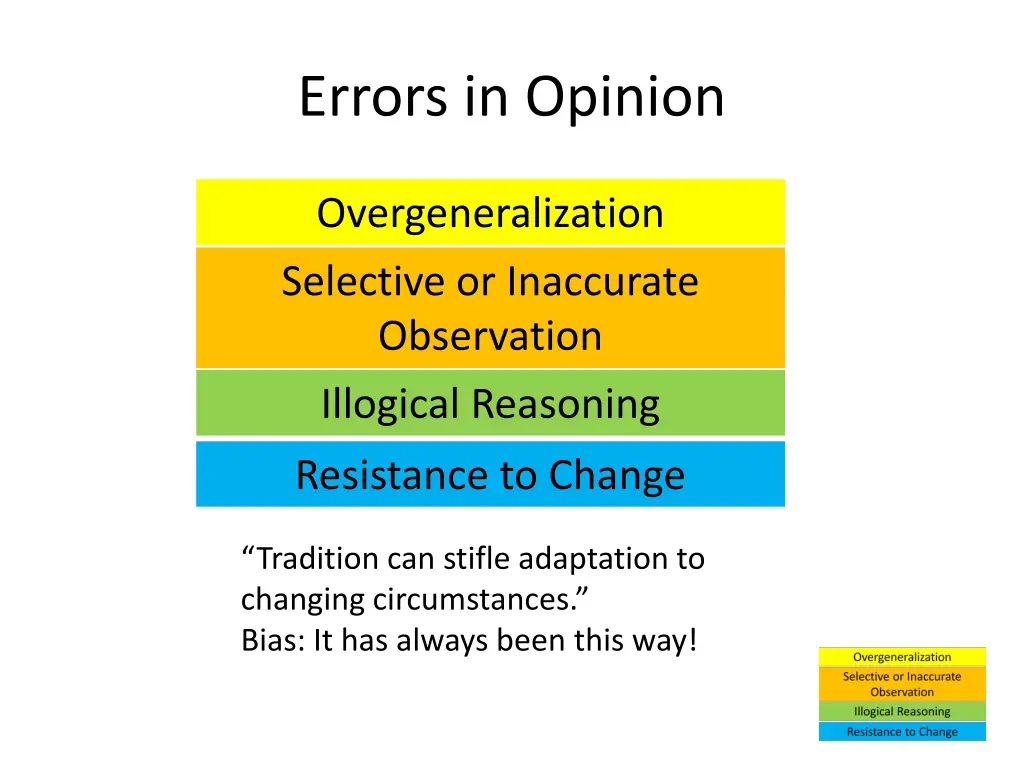 Errors in Opinion

Overgeneralization

Selective or Inaccurate Observation

Illogical Reasoning

Resistance to Change

“Tradition can stifle adaptation to changing circumstances.”
Bias: It has always been this way!

Overgeneralization

Selective or Inaccurate Observation

Illogical Reasoning

Resistance to Change